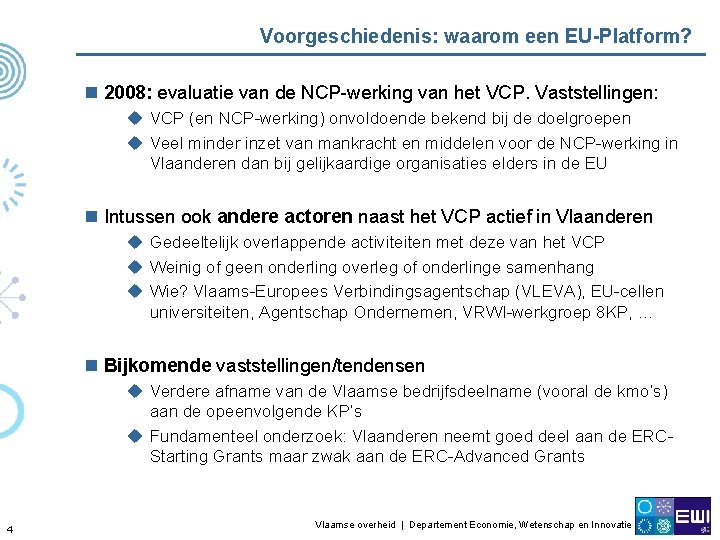 Voorgeschiedenis: waarom een EU-Platform?

2008: evaluatie van de NCP-werking van het VCP. Vaststellingen:

VCP (en NCP-werking) onvoldoende bekend bij de doelgroepen

Veel minder inzet van mankracht en middelen voor de NCP-werking in Vlaanderen dan bij gelijkaardige organisaties elders in de EU

Intussen ook andere actoren naast het VCP actief in Vlaanderen

Gedeeltelijk overlappende activiteiten met deze van het VCP

Weinig of geen onderling overleg of onderlinge samenhang

Wie? Vlaams-Europees Verbindingsagentschap (VLEVA), EU-cellen universiteiten, Agentschap Ondernemen, VRWI-werkgroep 8KP, …

Bijkomende vaststellingen/tendensen

Verdere afname van de Vlaamse bedrijfsdeelname (vooral de kmo's) aan de opeenvolgende KP's

Fundamenteel onderzoek: Vlaanderen neemt goed deel aan de ERC-Starting Grants maar zwak aan de ERC-Advanced Grants

4

Vlaamse overheid | Departement Economie, Wetenschap en Innovatie

EWI